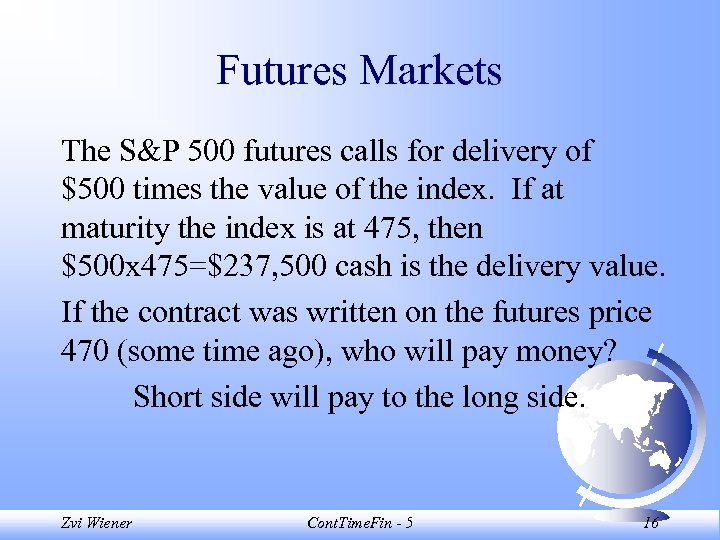 Futures Markets

The S&P 500 futures calls for delivery of \$500 times the value of the index. If at maturity the index is at 475, then \$500x475=\$237,500 cash is the delivery value.

If the contract was written on the futures price 470 (some time ago), who will pay money?

Short side will pay to the long side.

Zvi Wiener

ContTimeFin - 5

16